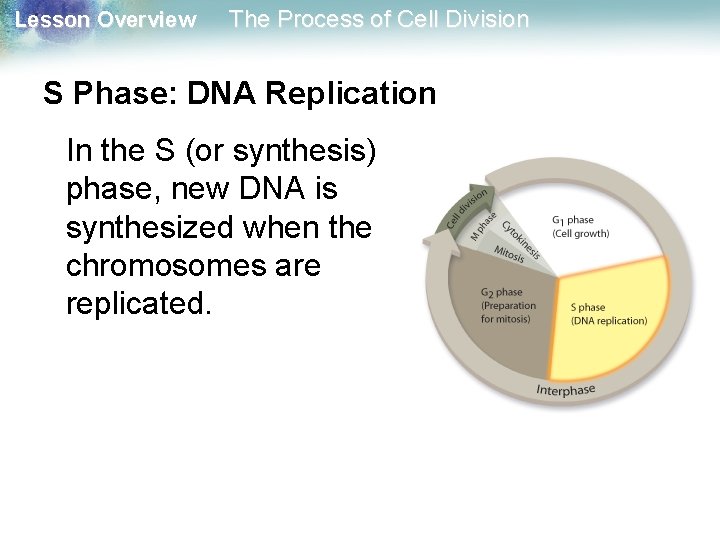 Lesson Overview The Process of Cell Division

S Phase: DNA Replication

In the S (or synthesis) phase, new DNA is synthesized when the chromosomes are replicated.

Cell division
M phase
Cytokinesis
Mitosis
$G_1$ phase
(Cell growth)
$G_2$ phase
(Preparation for mitosis)
S phase
(DNA replication)
Interphase